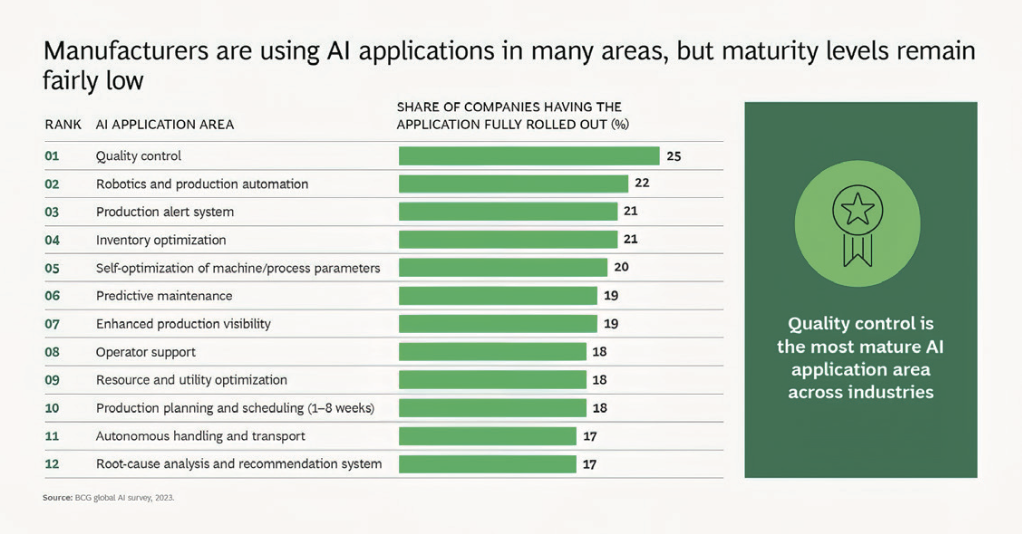 Manufacturers are using AI applications in many areas, but maturity levels remain fairly low

| RANK | AI APPLICATION AREA | SHARE OF COMPANIES HAVING THE APPLICATION FULLY ROLLED OUT (%) |
|---|---|---|
| 01 | Quality control | 25 |
| 02 | Robotics and production automation | 22 |
| 03 | Production alert system | 21 |
| 04 | Inventory optimization | 21 |
| 05 | Self-optimization of machine/process parameters | 20 |
| 06 | Predictive maintenance | 19 |
| 07 | Enhanced production visibility | 19 |
| 08 | Operator support | 18 |
| 09 | Resource and utility optimization | 18 |
| 10 | Production planning and scheduling (1–8 weeks) | 18 |
| 11 | Autonomous handling and transport | 17 |
| 12 | Root-cause analysis and recommendation system | 17 |

Quality control is the most mature AI application area across industries

Source: BCG global AI survey, 2023.